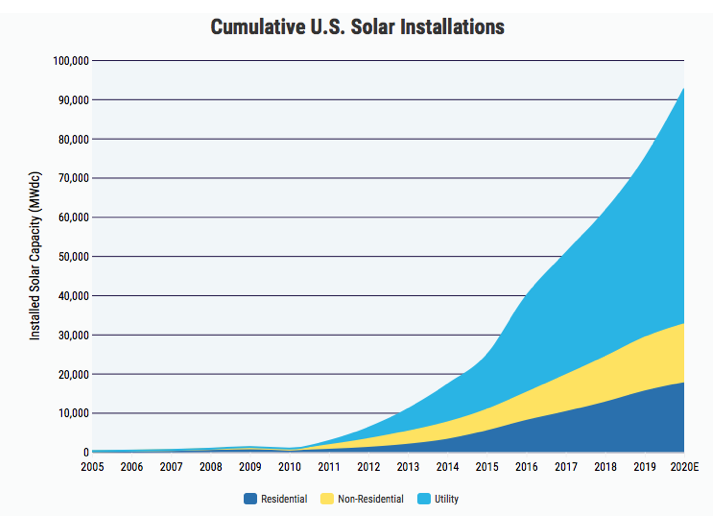 Cumulative U.S. Solar Installations

Installed Solar Capacity (MWdc)

100,000
90,000
80,000
70,000
60,000
50,000
40,000
30,000
20,000
10,000
0

2005 2006 2007 2008 2009 2010 2011 2012 2013 2014 2015 2016 2017 2018 2019 2020E

Residential Non-Residential Utility